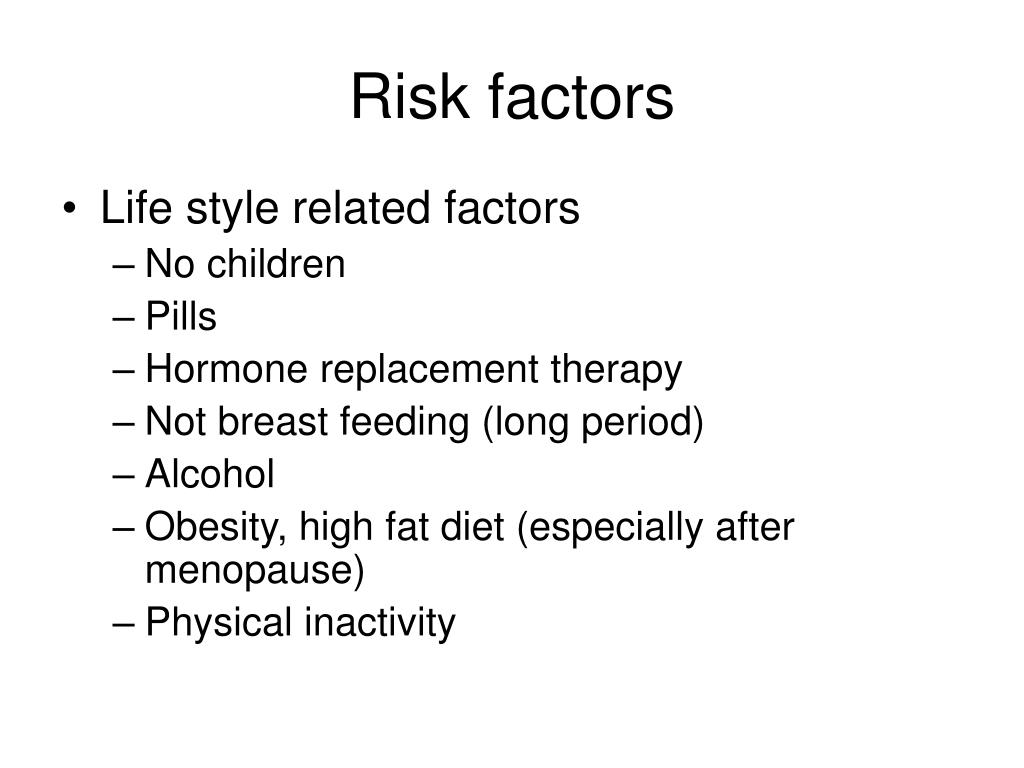 Risk factors

• Life style related factors
– No children
– Pills
– Hormone replacement therapy
– Not breast feeding (long period)
– Alcohol
– Obesity, high fat diet (especially after menopause)
– Physical inactivity